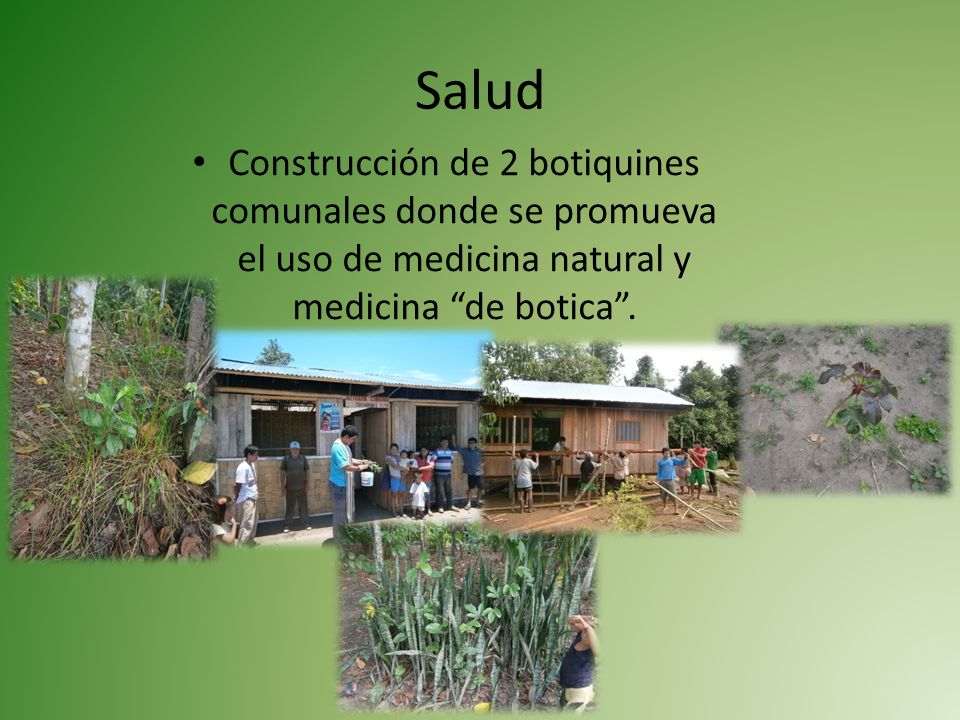 Salud

• Construcción de 2 botiquines comunales donde se promueva el uso de medicina natural y medicina “de botica”.